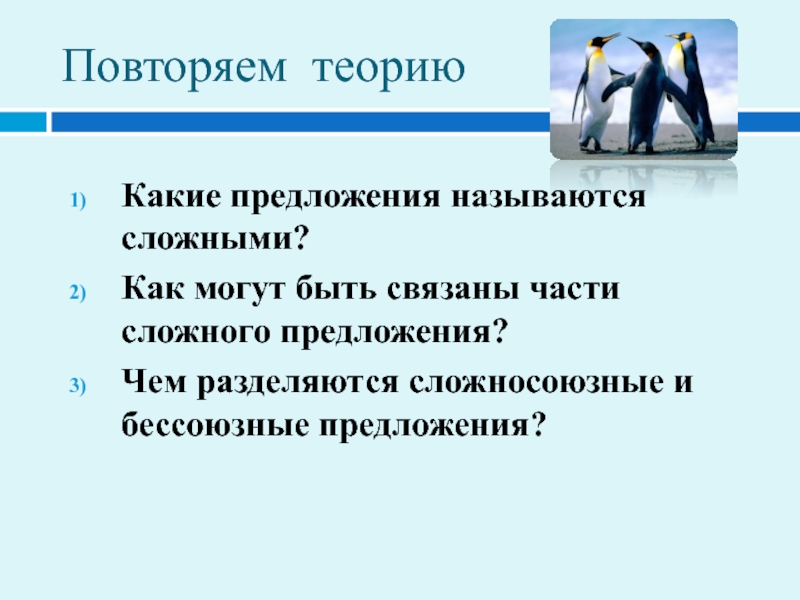 Повторяем теорию

1) Какие предложения называются сложными?

2) Как могут быть связаны части сложного предложения?

3) Чем разделяются сложносоюзные и бессоюзные предложения?